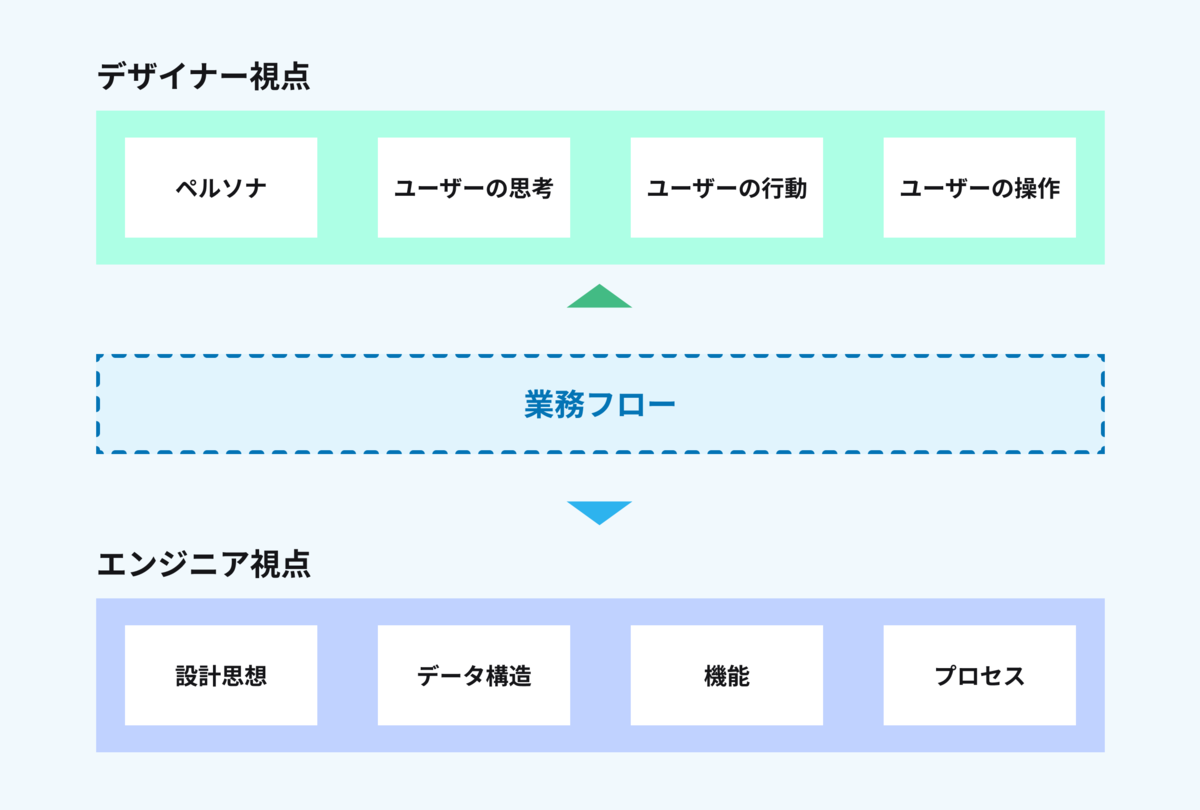 デザイナー視点

ペルソナ

ユーザーの思考

ユーザーの行動

ユーザーの操作

業務フロー

エンジニア視点

設計思想

データ構造

機能

プロセス